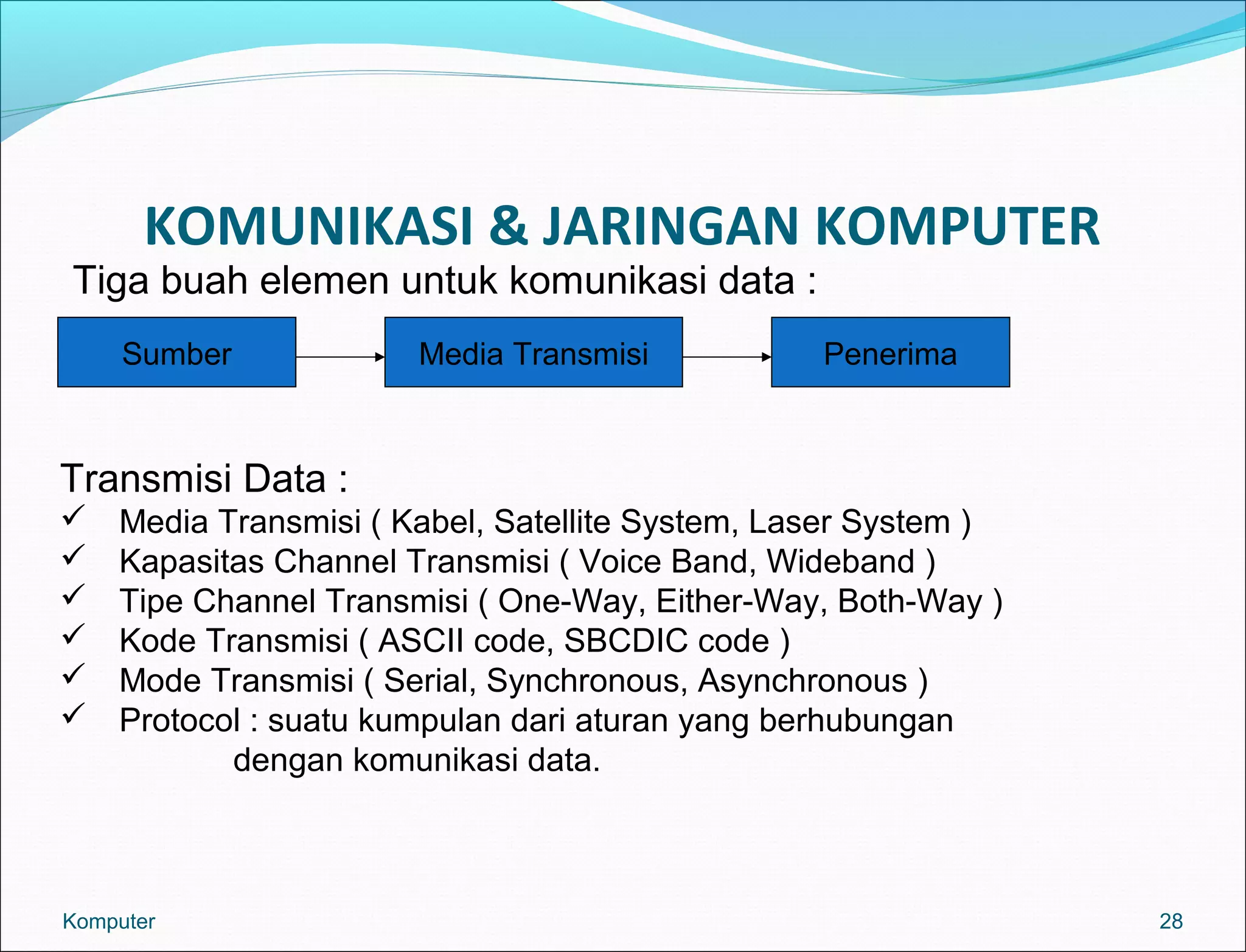 KOMUNIKASI & JARINGAN KOMPUTER

Tiga buah elemen untuk komunikasi data :

Sumber

Media Transmisi

Penerima

Transmisi Data :

✓ Media Transmisi ( Kabel, Satellite System, Laser System )
✓ Kapasitas Channel Transmisi ( Voice Band, Wideband )
✓ Tipe Channel Transmisi ( One-Way, Either-Way, Both-Way )
✓ Kode Transmisi ( ASCII code, SBCDIC code )
✓ Mode Transmisi ( Serial, Synchronous, Asynchronous )
✓ Protocol : suatu kumpulan dari aturan yang berhubungan dengan komunikasi data.

Komputer

28